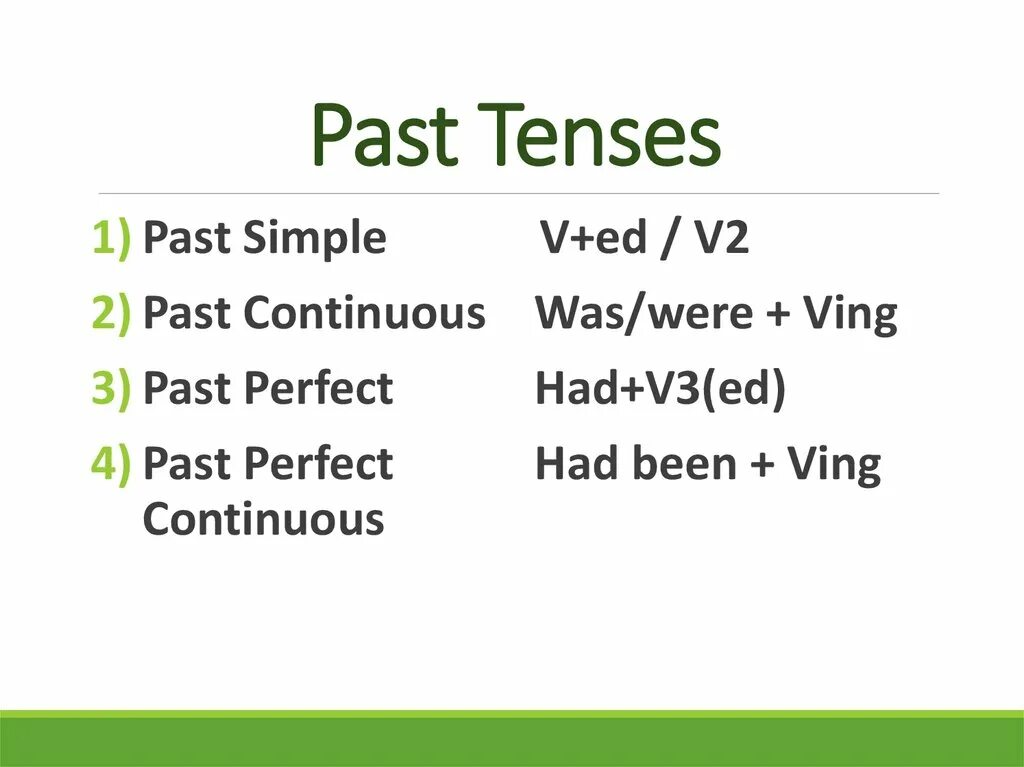 Past Tenses

1) Past Simple V+ed / V2
2) Past Continuous Was/were + Ving
3) Past Perfect Had+V3(ed)
4) Past Perfect Continuous Had been + Ving